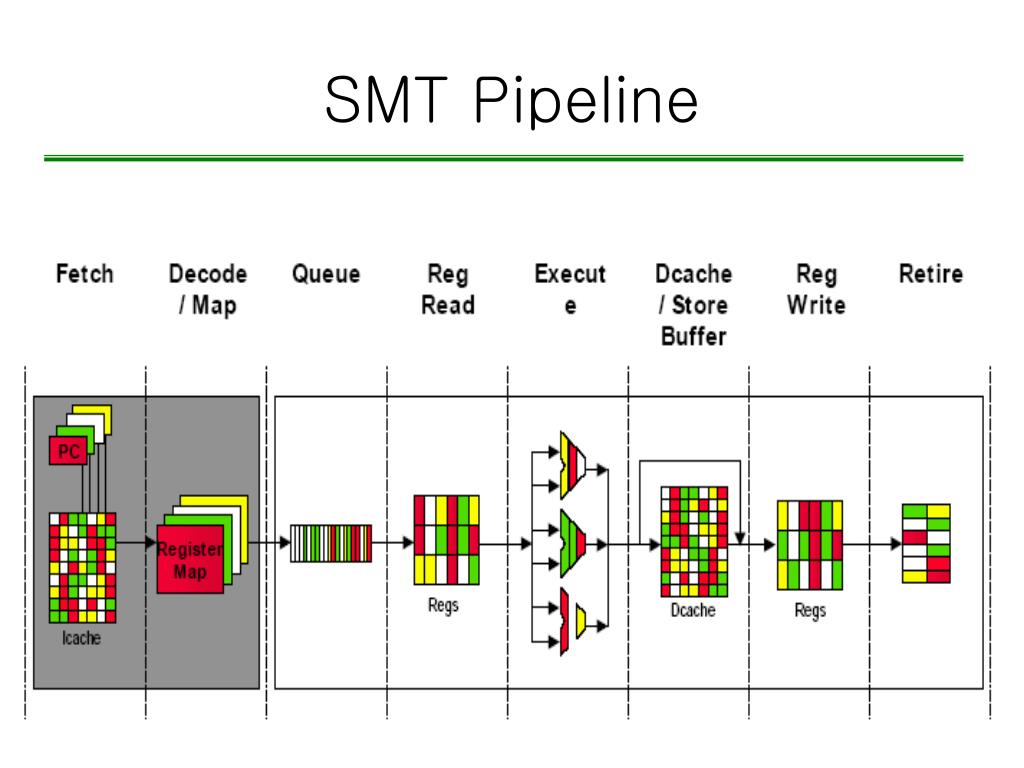 SMT Pipeline

Fetch

Decode / Map

Queue

Reg Read

Execut e

Dcache / Store Buffer

Reg Write

Retire

PC

Icache

Register Map

Regs

Dcache

Regs